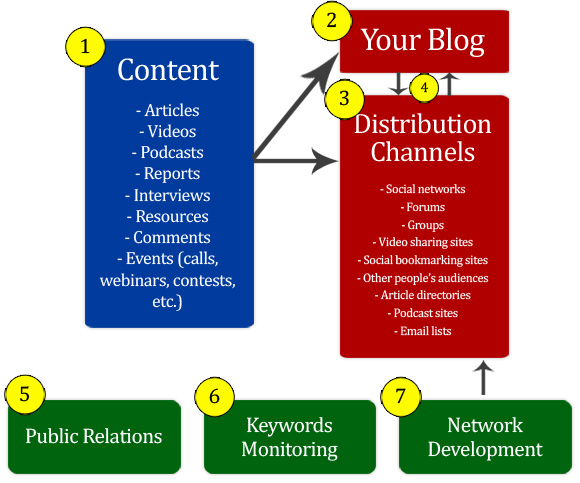 1

Content

- Articles
- Videos
- Podcasts
- Reports
- Interviews
- Resources
- Comments
- Events (calls, webinars, contests, etc.)

2

Your Blog

4

3

Distribution Channels

- Social networks
- Forums
- Groups
- Video sharing sites
- Social bookmarking sites
- Other people's audiences
- Article directories
- Podcast sites
- Email lists

5

Public Relations

6

Keywords Monitoring

7

Network Development